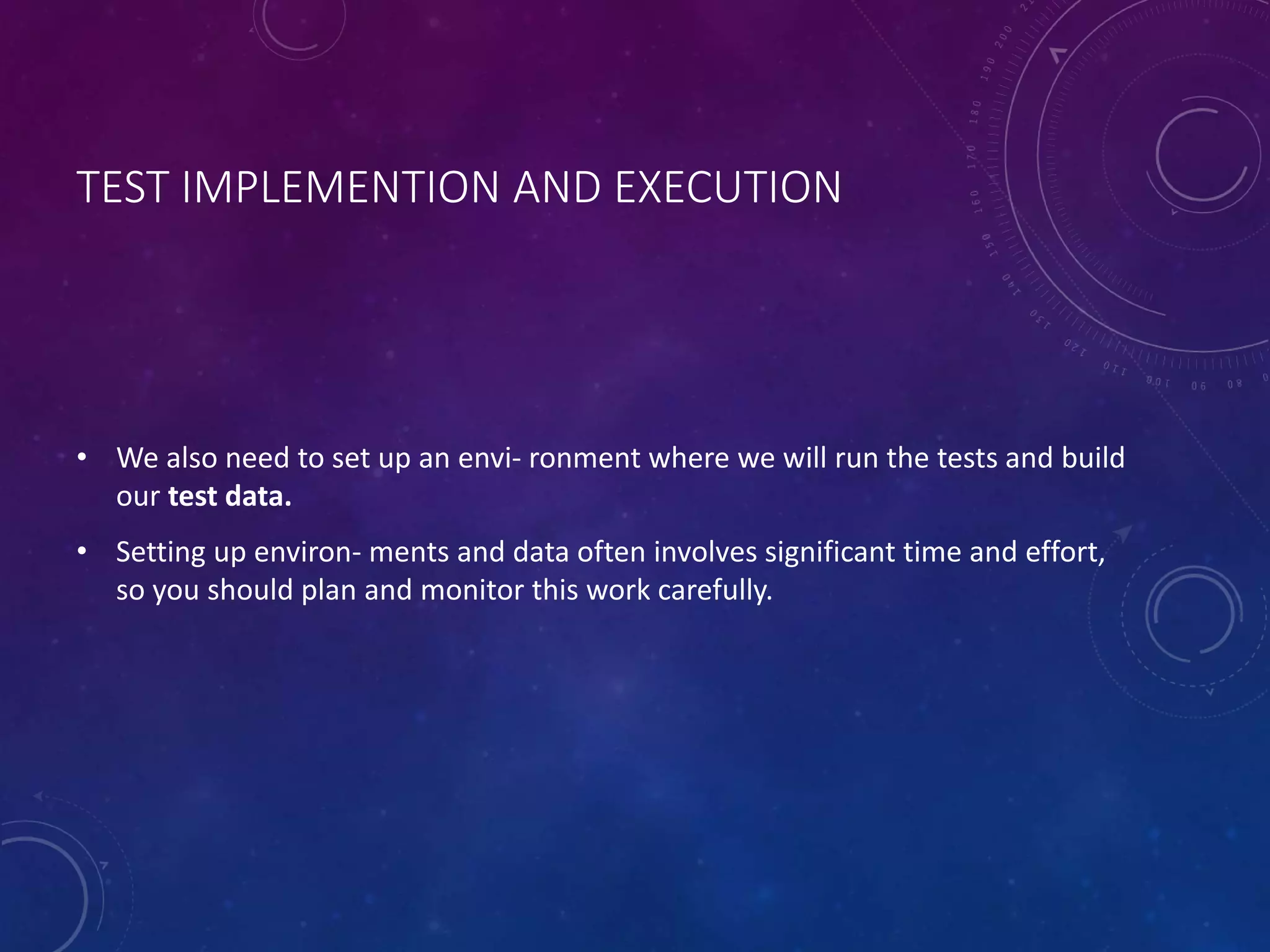 TEST IMPLEMENTION AND EXECUTION

• We also need to set up an envi- ronment where we will run the tests and build our **test data.**

• Setting up environ- ments and data often involves significant time and effort, so you should plan and monitor this work carefully.